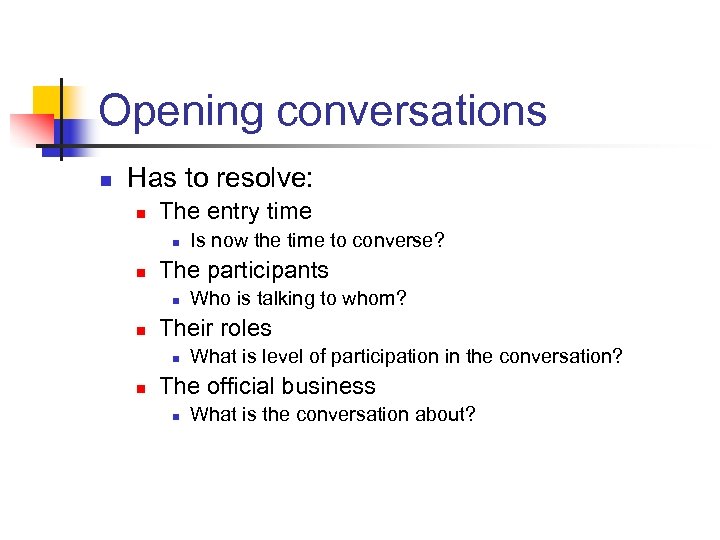 Opening conversations

- Has to resolve:
  - The entry time
    - Is now the time to converse?
  - The participants
    - Who is talking to whom?
  - Their roles
    - What is level of participation in the conversation?
  - The official business
    - What is the conversation about?